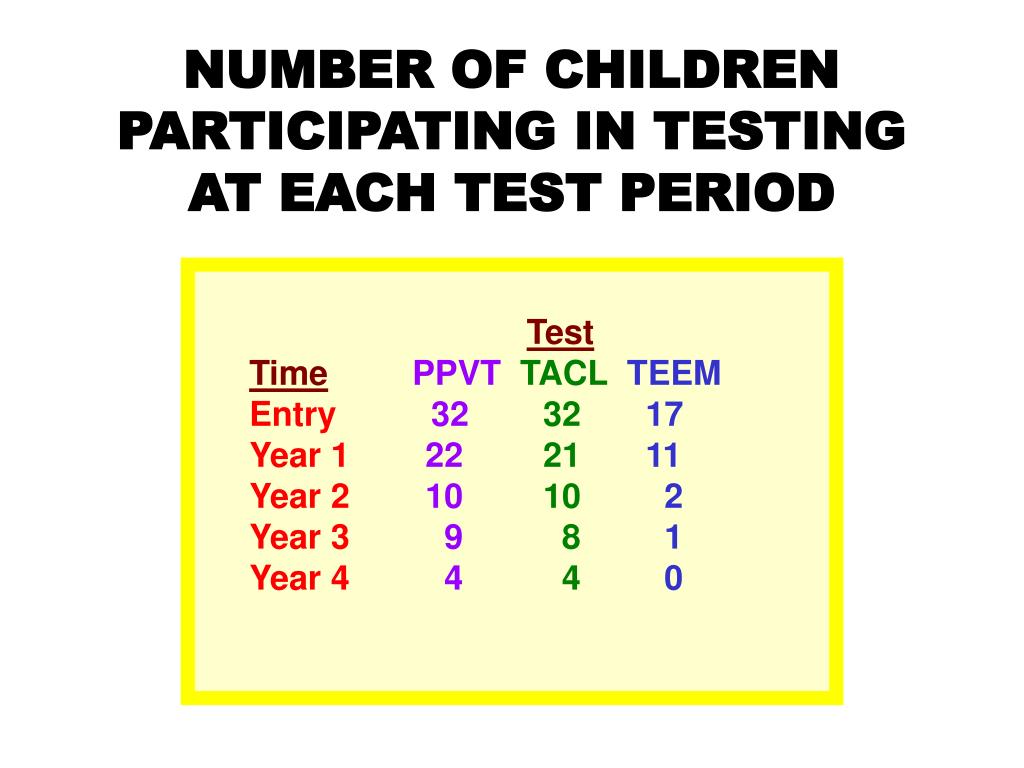 NUMBER OF CHILDREN PARTICIPATING IN TESTING AT EACH TEST PERIOD

Test

| Time | PPVT | TACL | TEEM |
|---|---|---|---|
| Entry | 32 | 32 | 17 |
| Year 1 | 22 | 21 | 11 |
| Year 2 | 10 | 10 | 2 |
| Year 3 | 9 | 8 | 1 |
| Year 4 | 4 | 4 | 0 |